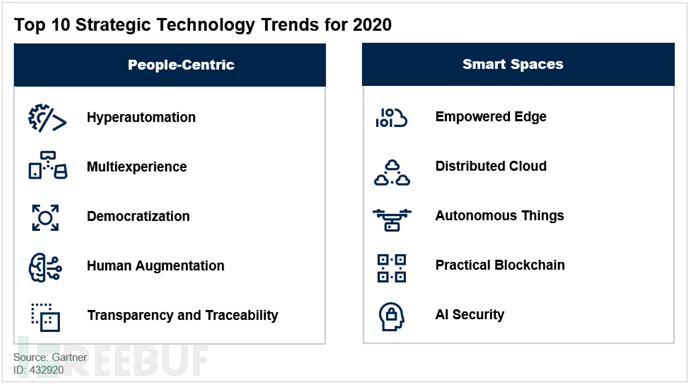 Top 10 Strategic Technology Trends for 2020

People-Centric

Hyperautomation

Multiexperience

Democratization

Human Augmentation

Transparency and Traceability

Smart Spaces

Empowered Edge

Distributed Cloud

Autonomous Things

Practical Blockchain

AI Security

Source: Gartner
ID: 432920

FREEBUF